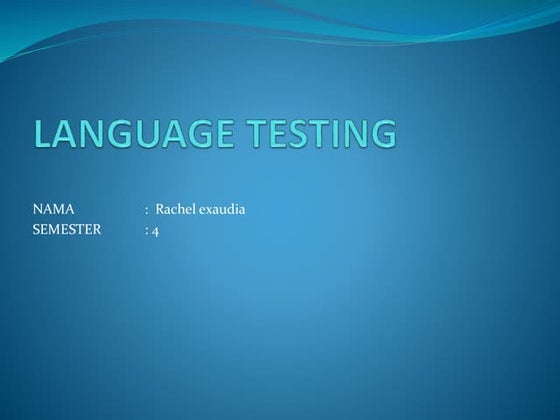 LANGUAGE TESTING

NAMA : Rachel exaudia
SEMESTER : 4